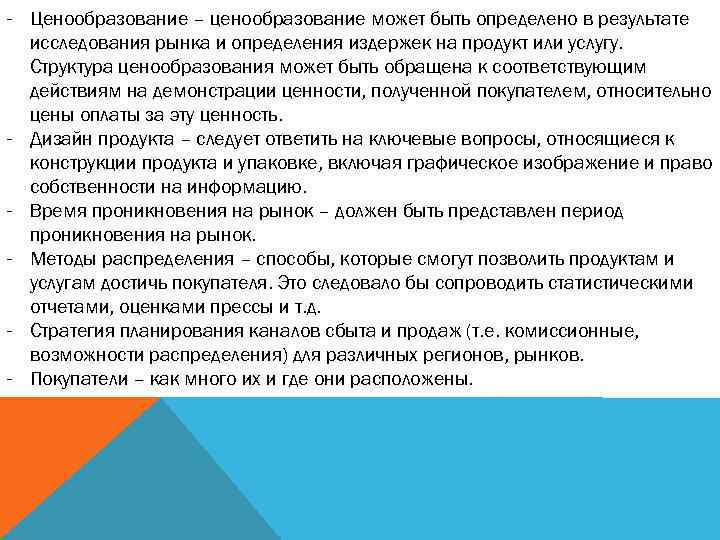 - Ценообразование – ценообразование может быть определено в результате исследования рынка и определения издержек на продукт или услугу. Структура ценообразования может быть обращена к соответствующим действиям на демонстрации ценности, полученной покупателем, относительно цены оплаты за эту ценность.
- Дизайн продукта – следует ответить на ключевые вопросы, относящиеся к конструкции продукта и упаковке, включая графическое изображение и право собственности на информацию.
- Время проникновения на рынок – должен быть представлен период проникновения на рынок.
- Методы распределения – способы, которые смогут позволить продуктам и услугам достичь покупателя. Это следовало бы сопроводить статистическими отчетами, оценками прессы и т.д.
- Стратегия планирования каналов сбыта и продаж (т.е. комиссионные, возможности распределения) для различных регионов, рынков.
- Покупатели – как много их и где они расположены.